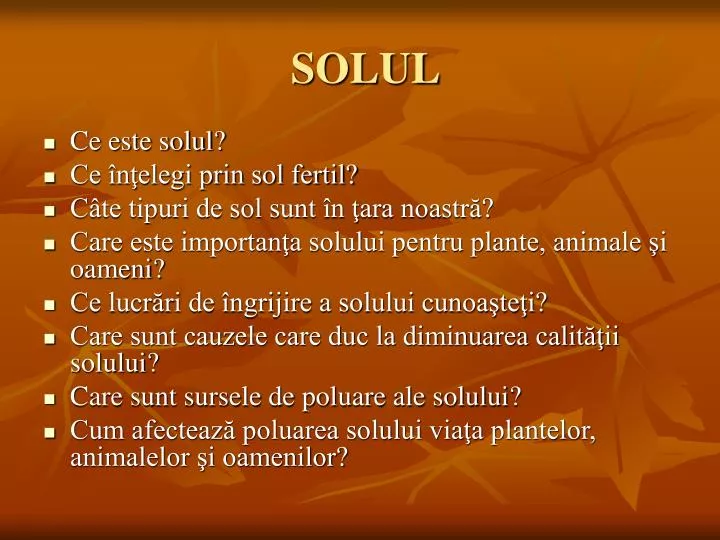 SOLUL

- Ce este solul?
- Ce înţelegi prin sol fertil?
- Câte tipuri de sol sunt în ţara noastră?
- Care este importanţa solului pentru plante, animale şi oameni?
- Ce lucrări de îngrijire a solului cunoaşteţi?
- Care sunt cauzele care duc la diminuarea calităţii solului?
- Care sunt sursele de poluare ale solului?
- Cum afectează poluarea solului viaţa plantelor, animalelor şi oamenilor?